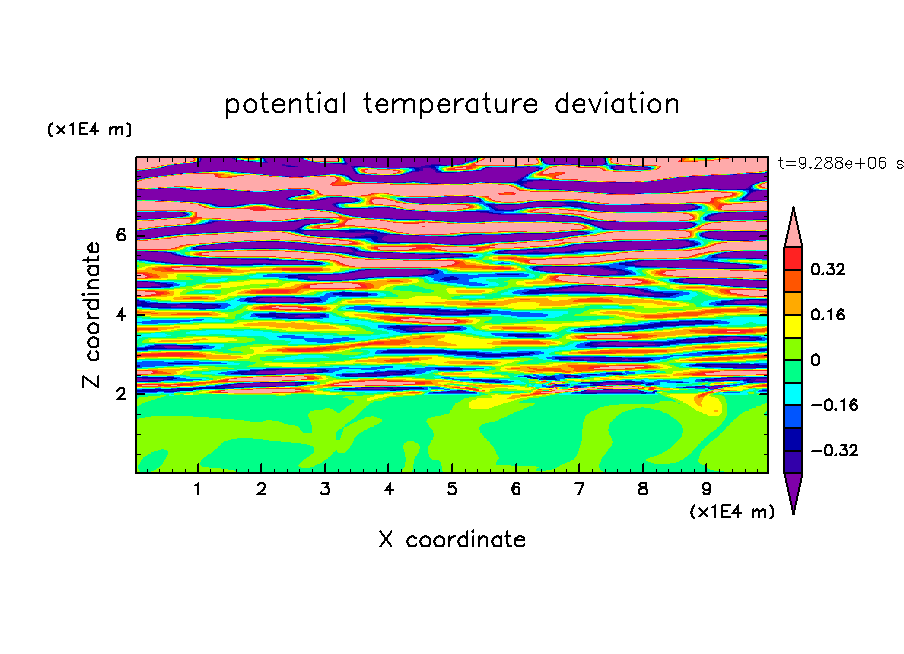 potential temperature deviation

(x1E4 m)

t=9.288e+06 s

Z coordinate

6
4
2

0.32
0.16
0
−0.16
−0.32

1 2 3 4 5 6 7 8 9

(x1E4 m)

X coordinate